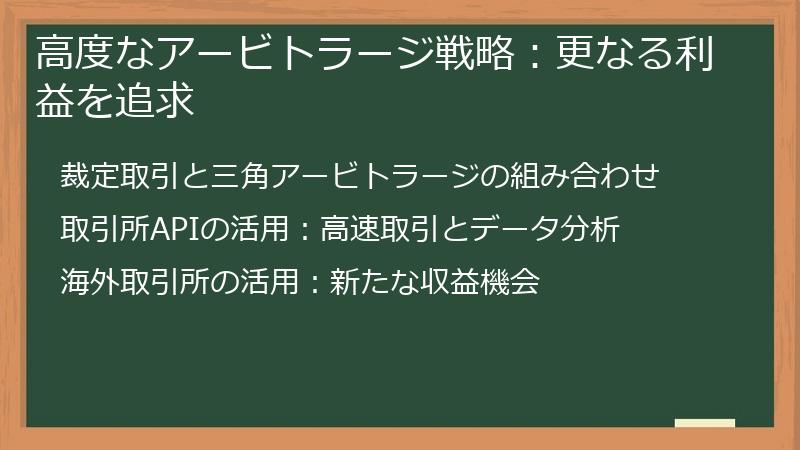 高度なアービトラージ戦略：更なる利益を追求

裁定取引と三角アービトラージの組み合わせ

取引所APIの活用：高速取引とデータ分析

海外取引所の活用：新たな収益機会